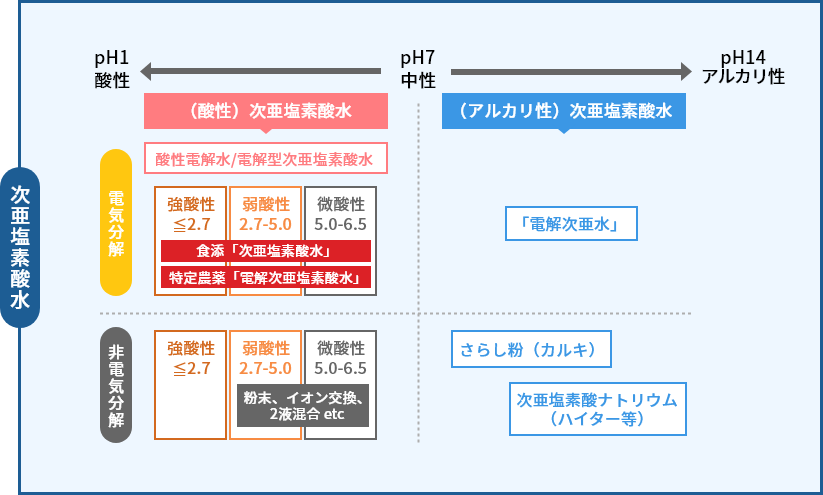 pH1
酸性

pH7
中性

pH14
アルカリ性

次亜塩素酸水

（酸性）次亜塩素酸水

（アルカリ性）次亜塩素酸水

電気分解

酸性電解水/電解型次亜塩素酸水

強酸性
≦2.7

弱酸性
2.7-5.0

微酸性
5.0-6.5

食添「次亜塩素酸水」

特定農薬「電解次亜塩素酸水」

「電解次亜水」

非電気分解

強酸性
≦2.7

弱酸性
2.7-5.0

微酸性
5.0-6.5

粉末、イオン交換、2液混合 etc

さらし粉（カルキ）

次亜塩素酸ナトリウム（ハイター等）